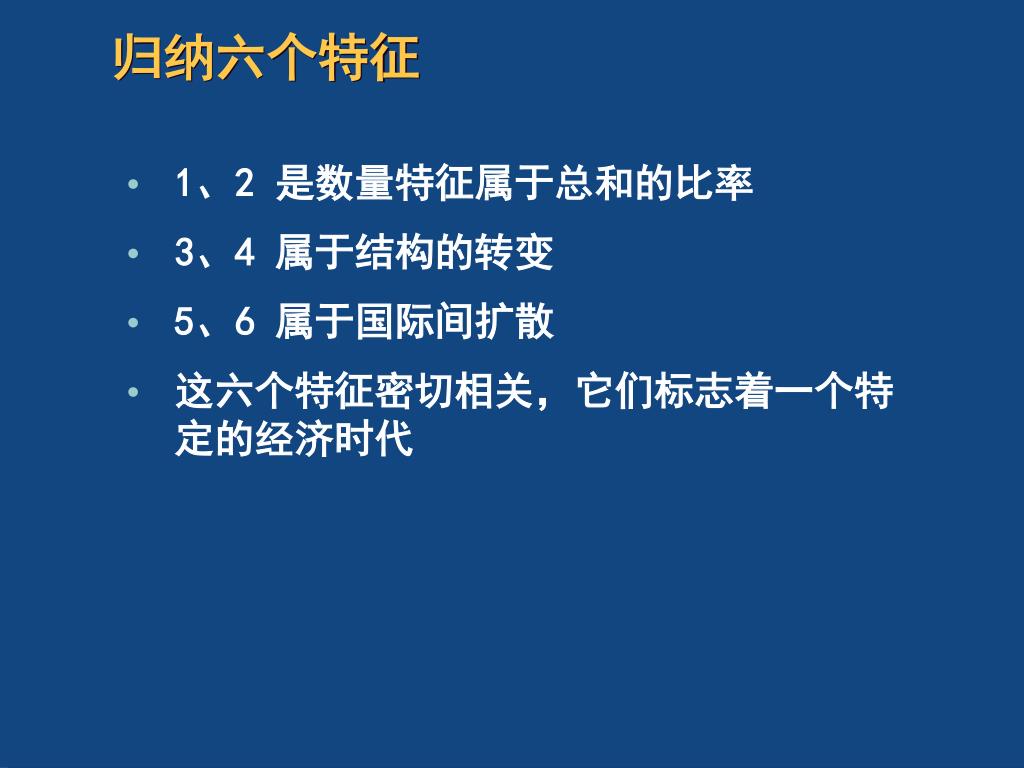 归纳六个特征

• 1、2 是数量特征属于总和的比率
• 3、4 属于结构的转变
• 5、6 属于国际间扩散
• 这六个特征密切相关，它们标志着一个特定的经济时代